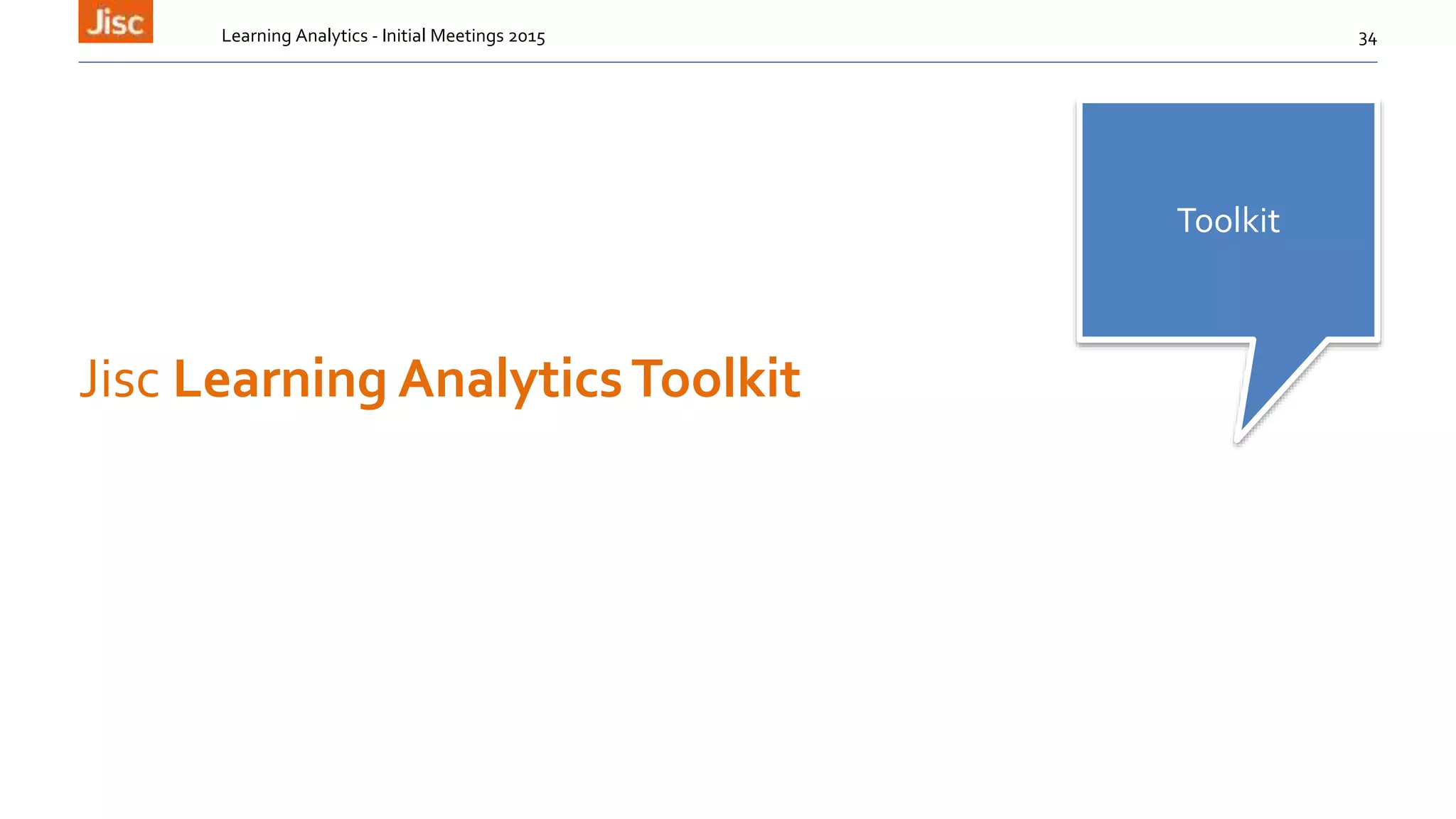 Jisc

Learning Analytics - Initial Meetings 2015

34

Toolkit

Jisc Learning Analytics Toolkit